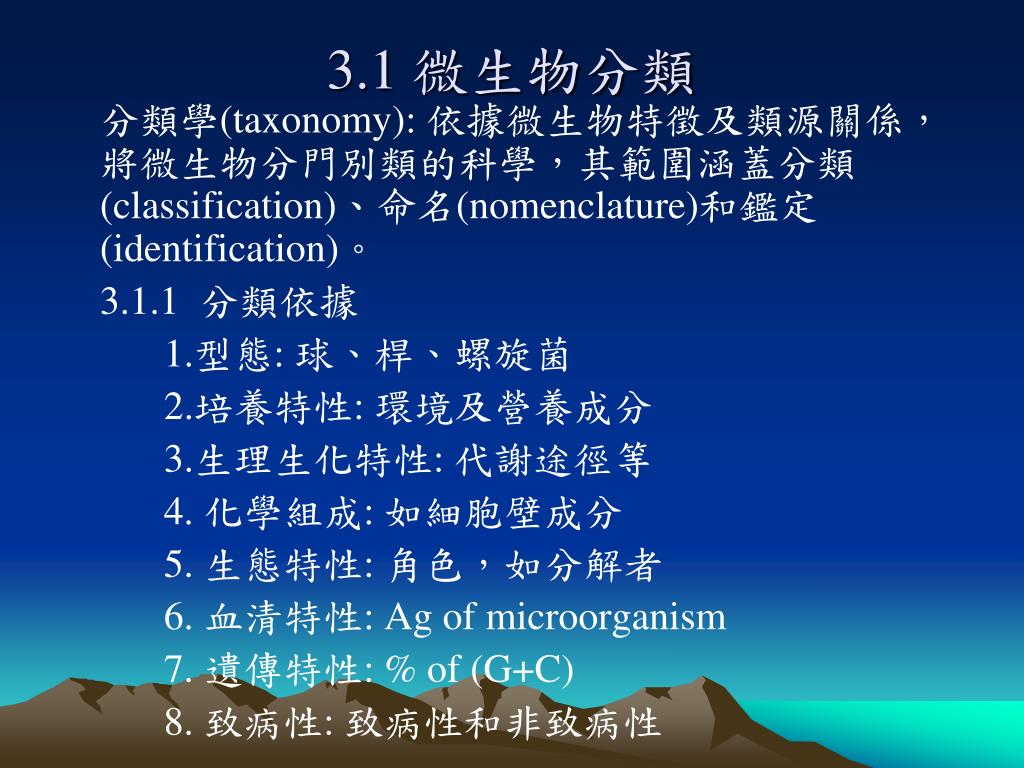 3.1 微生物分類

分類學(taxonomy): 依據微生物特徵及類源關係，將微生物分門別類的科學，其範圍涵蓋分類(classification)、命名(nomenclature)和鑑定(identification)。

3.1.1 分類依據

1.型態: 球、桿、螺旋菌

2.培養特性: 環境及營養成分

3.生理生化特性: 代謝途徑等

4. 化學組成: 如細胞壁成分

5. 生態特性: 角色，如分解者

6. 血清特性: Ag of microorganism

7. 遺傳特性: % of (G+C)

8. 致病性: 致病性和非致病性